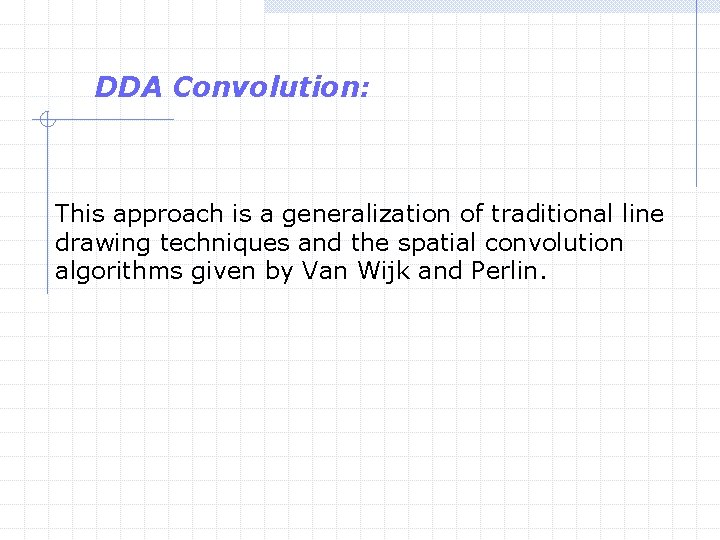 DDA Convolution:

This approach is a generalization of traditional line drawing techniques and the spatial convolution algorithms given by Van Wijk and Perlin.